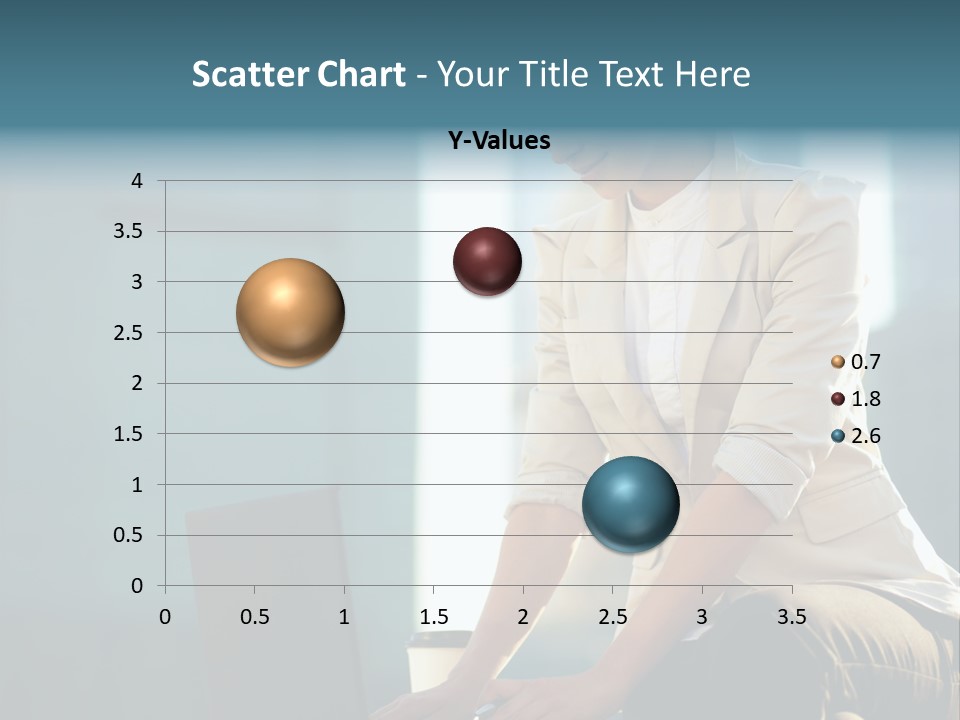 Scatter Chart - Your Title Text Here

Y-Values

4
3.5
3
2.5
2
1.5
1
0.5
0

0 0.5 1 1.5 2 2.5 3 3.5

0.7
1.8
2.6